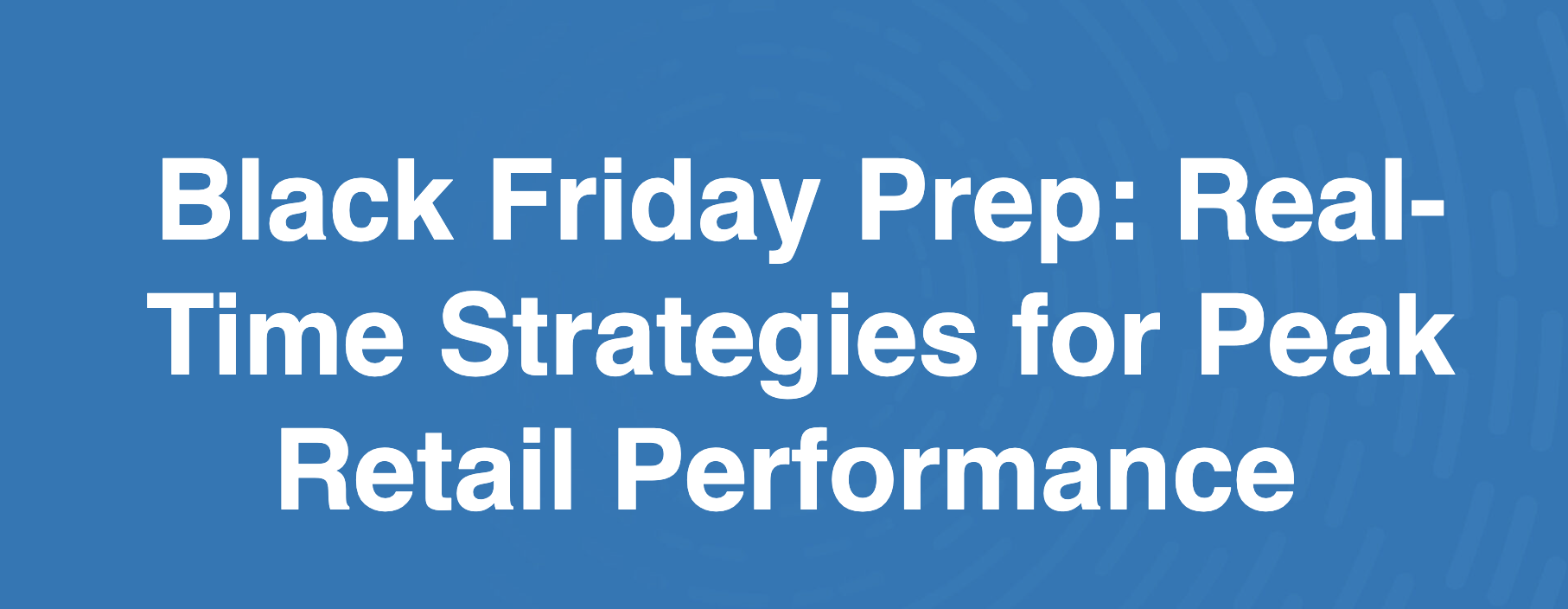 Black Friday Prep: Real-Time Strategies for Peak Retail Performance